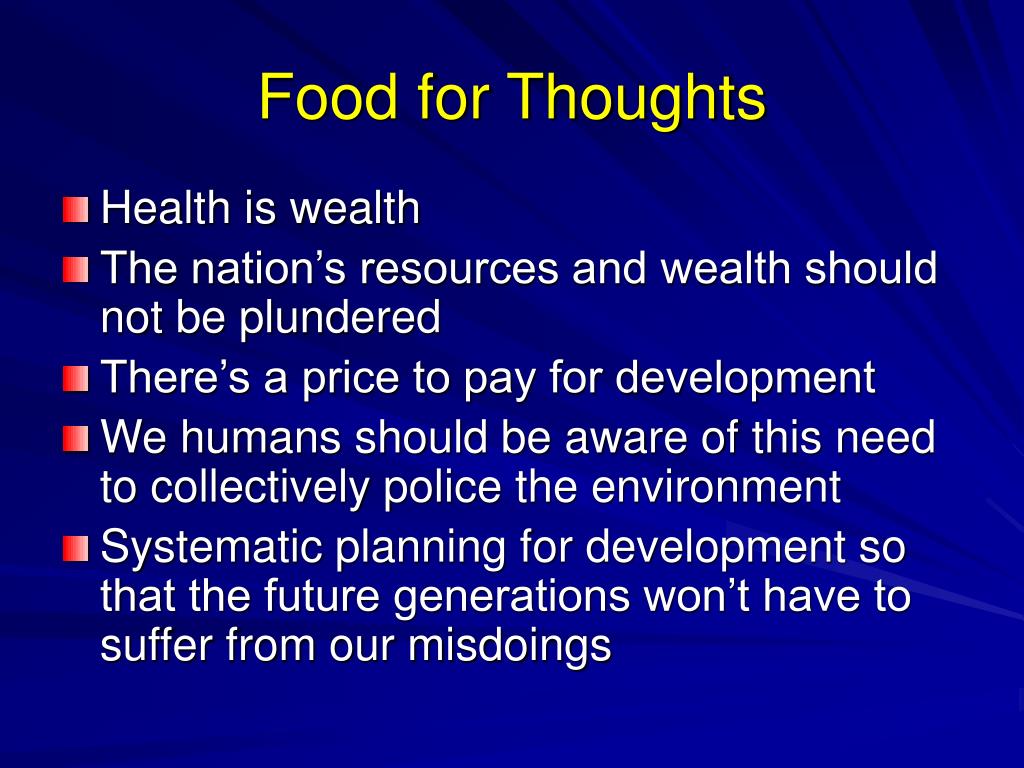 Food for Thoughts

Health is wealth

The nation’s resources and wealth should not be plundered

There’s a price to pay for development

We humans should be aware of this need to collectively police the environment

Systematic planning for development so that the future generations won’t have to suffer from our misdoings